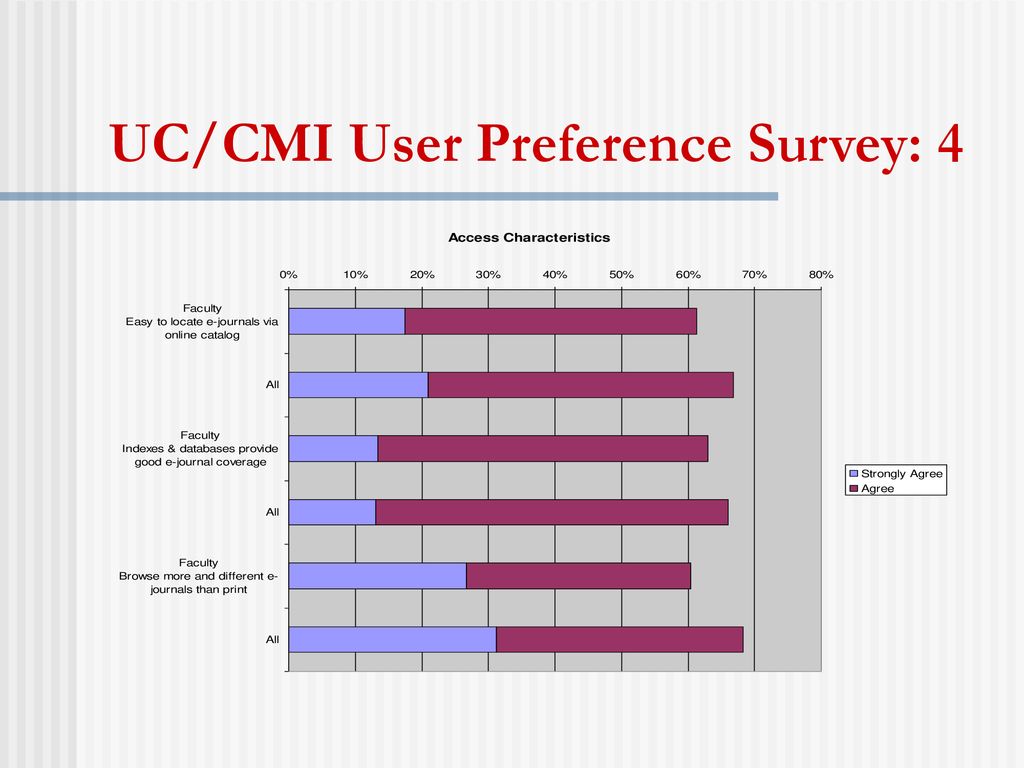 UC/CMI User Preference Survey: 4

Access Characteristics

0% 10% 20% 30% 40% 50% 60% 70% 80%

Faculty
Easy to locate e-journals via online catalog

All

Faculty
Indexes & databases provide good e-journal coverage

All

Faculty
Browse more and different e-journals than print

All

Strongly Agree
Agree